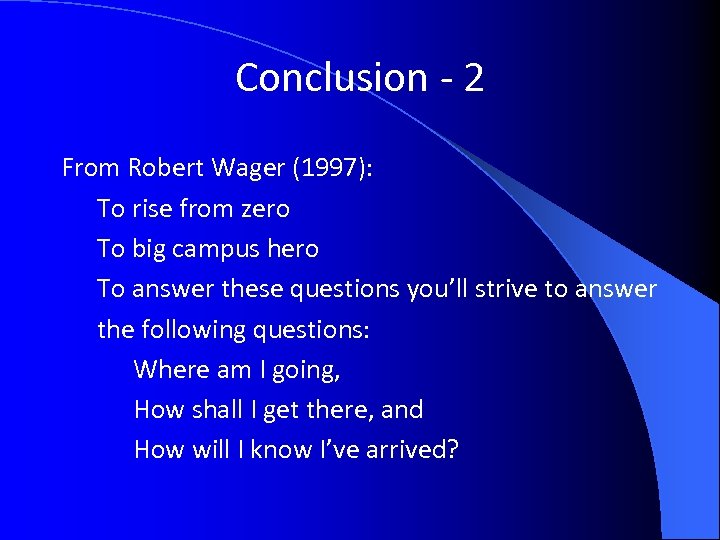 Conclusion - 2

From Robert Wager (1997):

To rise from zero

To big campus hero

To answer these questions you'll strive to answer the following questions:

Where am I going,

How shall I get there, and

How will I know I've arrived?